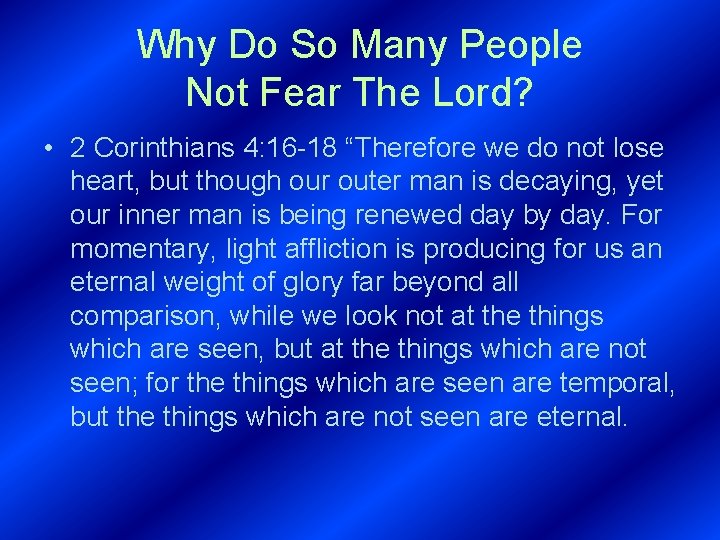 Why Do So Many People Not Fear The Lord?

• 2 Corinthians 4:16-18 “Therefore we do not lose heart, but though our outer man is decaying, yet our inner man is being renewed day by day. For momentary, light affliction is producing for us an eternal weight of glory far beyond all comparison, while we look not at the things which are seen, but at the things which are not seen; for the things which are seen are temporal, but the things which are not seen are eternal.